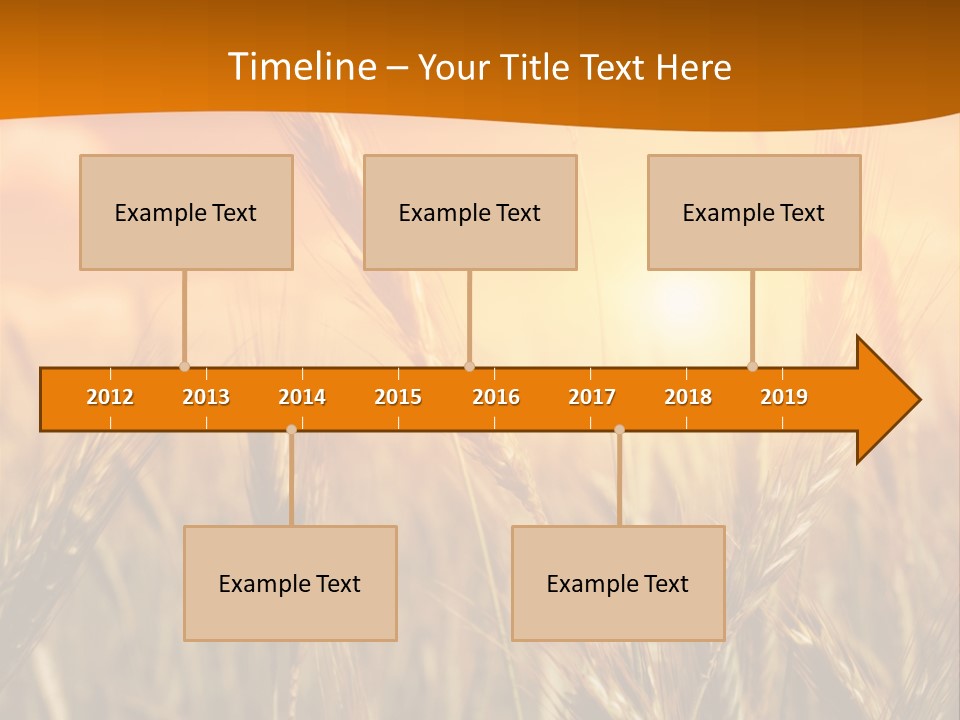 Timeline – Your Title Text Here

Example Text

Example Text

Example Text

2012 2013 2014 2015 2016 2017 2018 2019

Example Text

Example Text